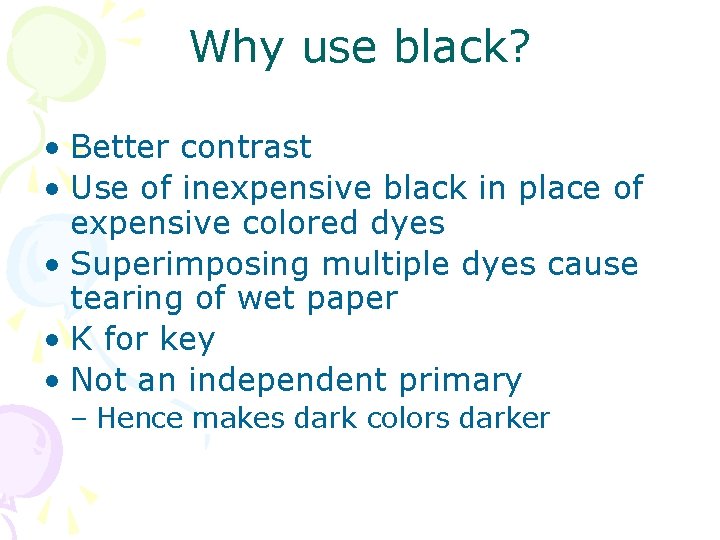 Why use black?

• Better contrast
• Use of inexpensive black in place of expensive colored dyes
• Superimposing multiple dyes cause tearing of wet paper
• K for key
• Not an independent primary
– Hence makes dark colors darker